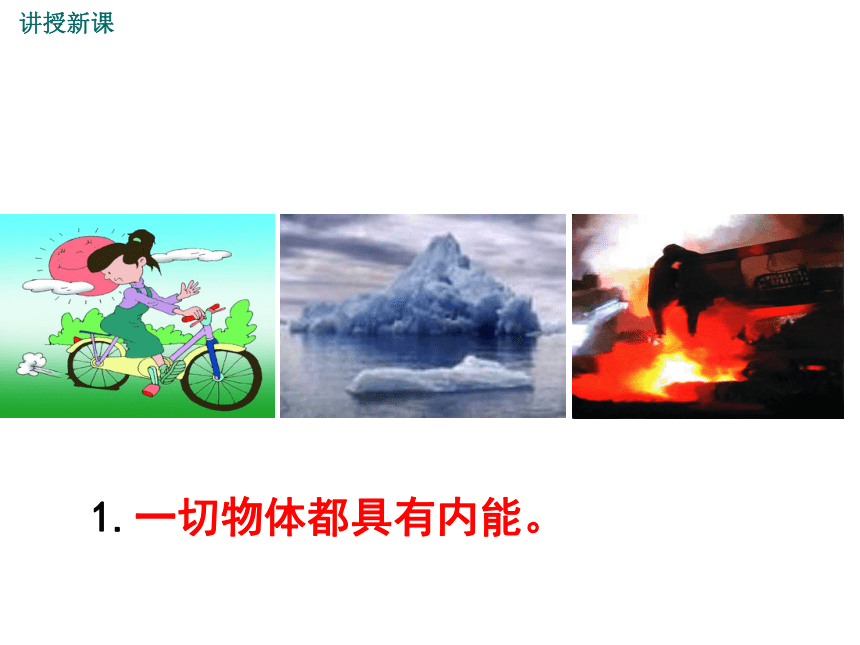 讲授新课

1. 一切物体都具有内能。